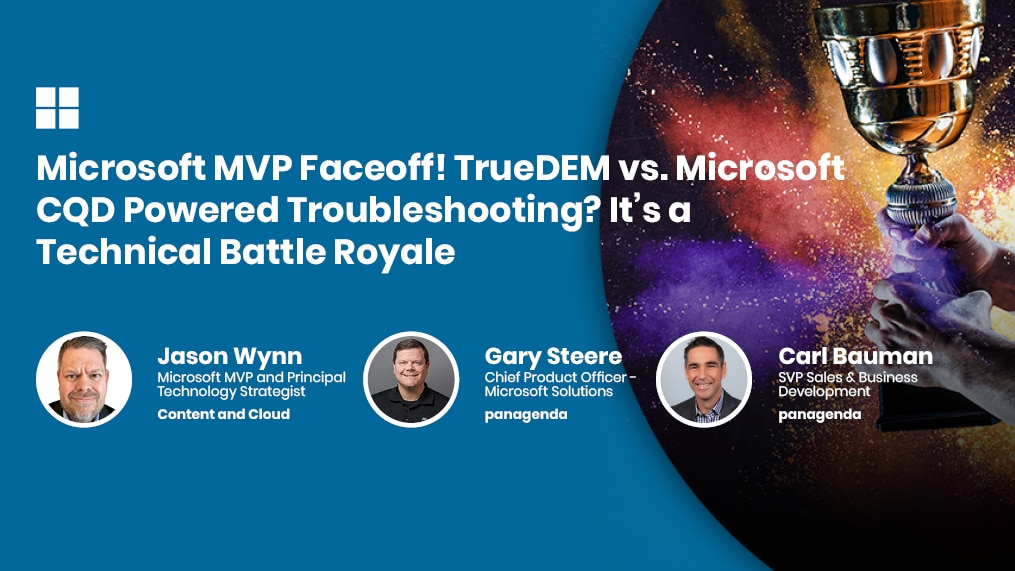 Microsoft MVP Faceoff! TrueDEM vs. Microsoft CQD Powered Troubleshooting? It's a Technical Battle Royale

Jason Wynn
Microsoft MVP and Principal Technology Strategist
Content and Cloud

Gary Steere
Chief Product Officer - Microsoft Solutions
panagenda

Carl Bauman
SVP Sales & Business Development
panagenda